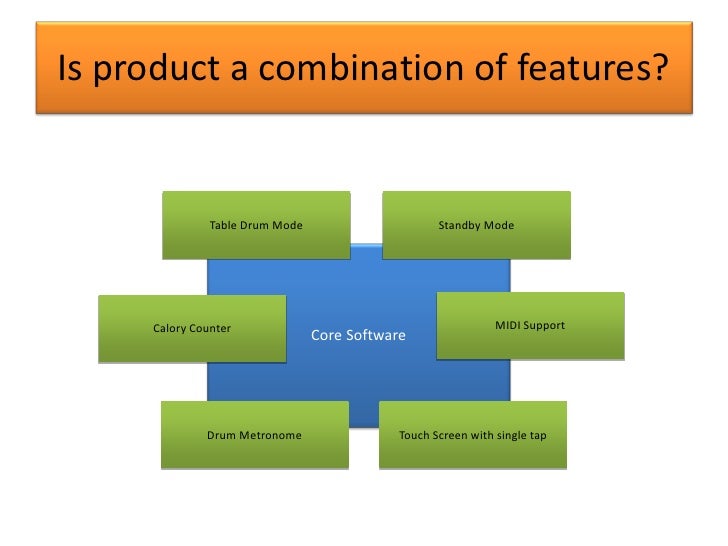 Is product a combination of features?

Table Drum Mode

Standby Mode

Calory Counter

Core Software

MIDI Support

Drum Metronome

Touch Screen with single tap